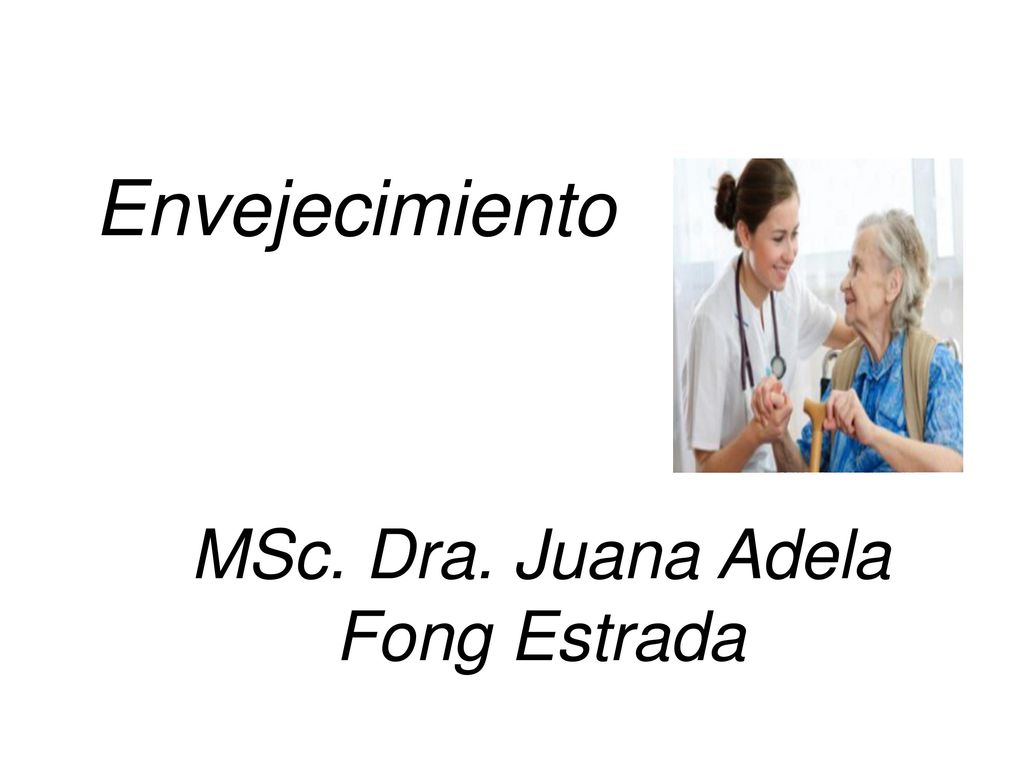 Envejecimiento

MSc. Dra. Juana Adela Fong Estrada